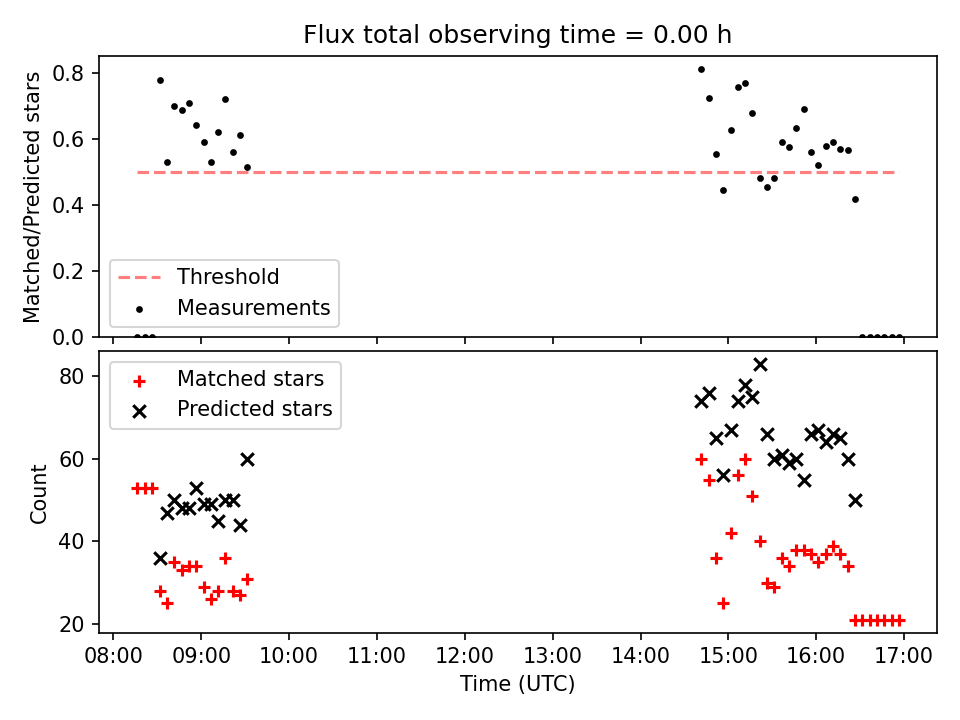 Flux total observing time = 0.00 h

Matched/Predicted stars

0.8
0.6
0.4
0.2
0.0

Threshold
Measurements

Count

80
60
40
20

Matched stars
Predicted stars

08:00 09:00 10:00 11:00 12:00 13:00 14:00 15:00 16:00 17:00

Time (UTC)